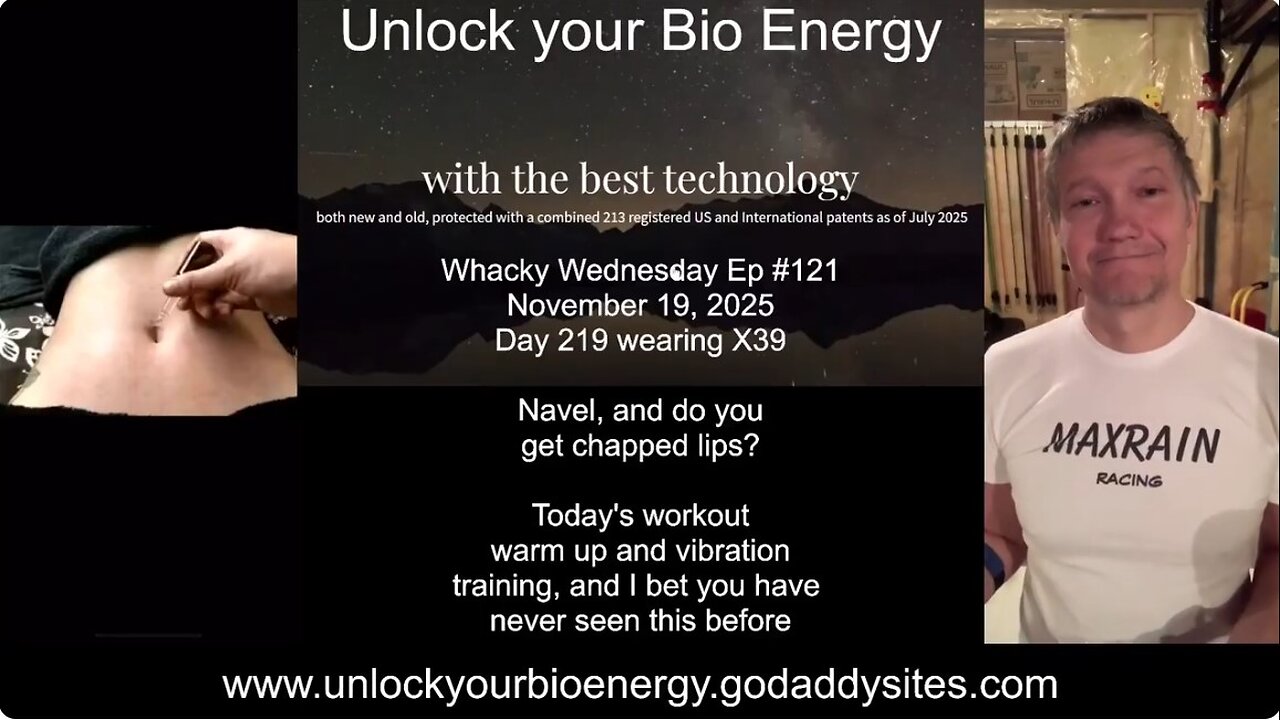 Unlock your Bio Energy

with the best technology

both new and old, protected with a combined 213 registered US and International patents as of July 2025

Whacky Wednesday Ep #121
November 19, 2025
Day 219 wearing X39

Navel, and do you get chapped lips?

Today's workout warm up and vibration training, and I bet you have never seen this before

MAXRAIN
RACING

www.unlockyourbioenergy.godaddysites.com